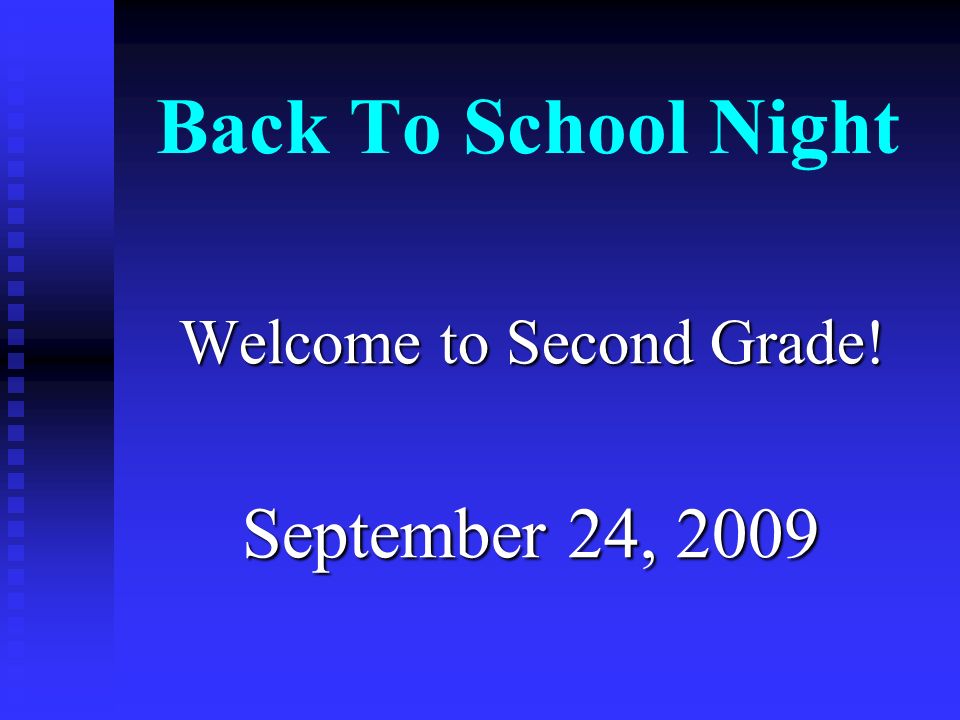 Back To School Night

Welcome to Second Grade!

September 24, 2009